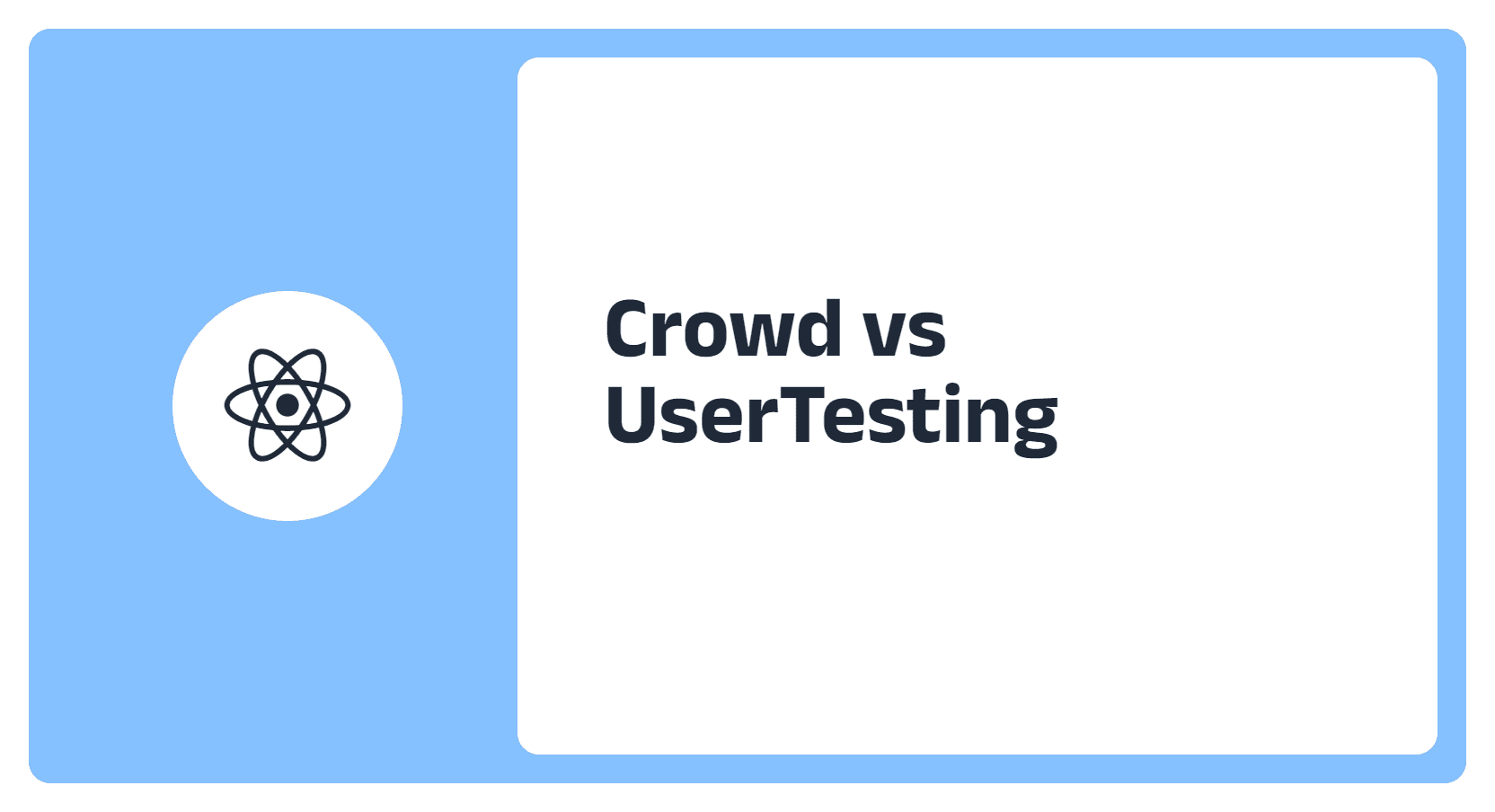 Crowd vs UserTesting